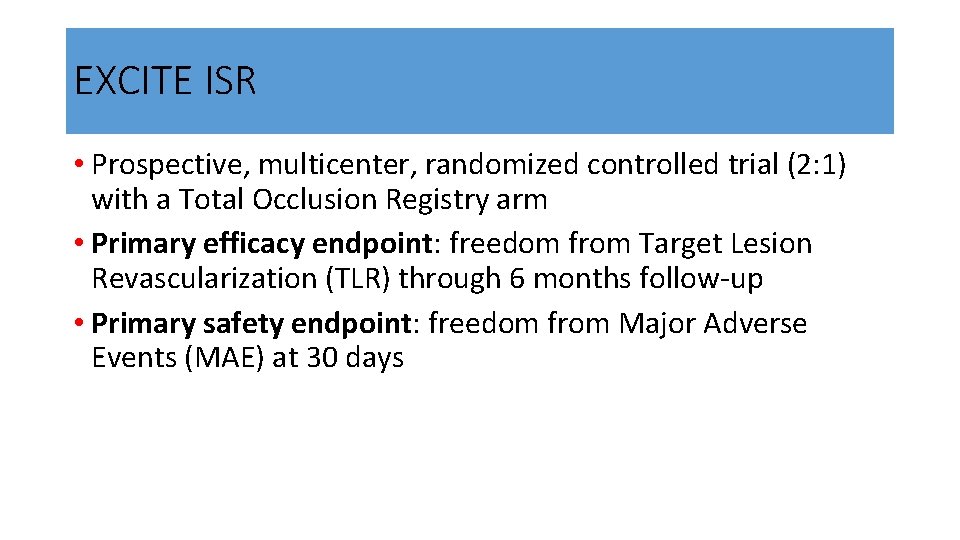 EXCITE ISR

• Prospective, multicenter, randomized controlled trial (2:1) with a Total Occlusion Registry arm
• Primary efficacy endpoint: freedom from Target Lesion Revascularization (TLR) through 6 months follow-up
• Primary safety endpoint: freedom from Major Adverse Events (MAE) at 30 days